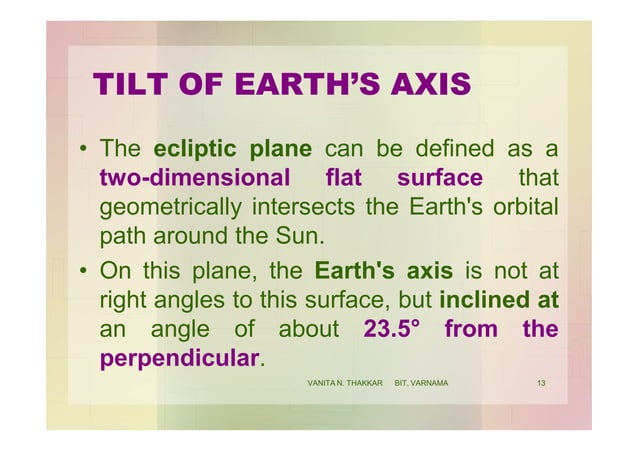 TILT OF EARTH'S AXIS

• The ecliptic plane can be defined as a two-dimensional flat surface that geometrically intersects the Earth's orbital path around the Sun.

• On this plane, the Earth's axis is not at right angles to this surface, but inclined at an angle of about 23.5° from the perpendicular.

VANITA N. THAKKAR BIT, VARNAMA 13